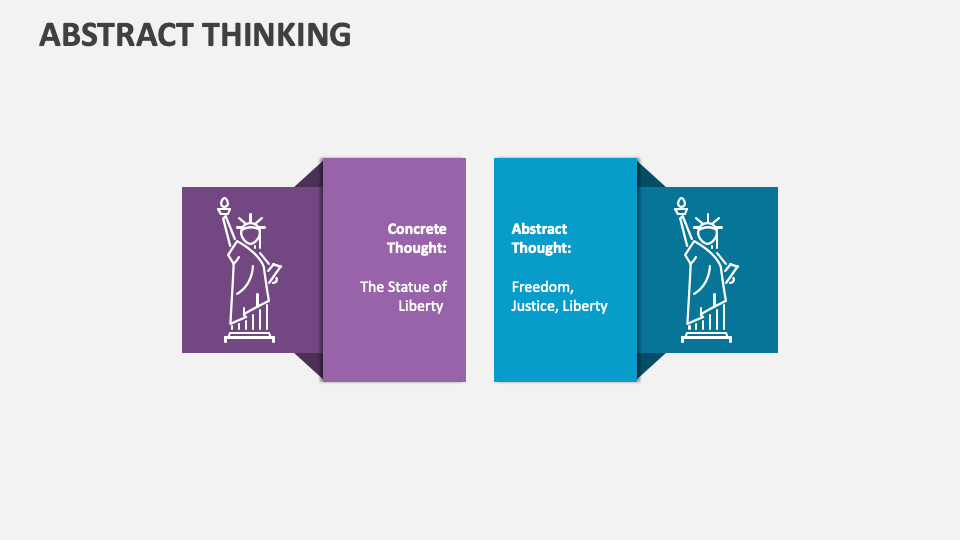 ABSTRACT THINKING

Concrete Thought:

The Statue of Liberty

Abstract Thought:

Freedom, Justice, Liberty